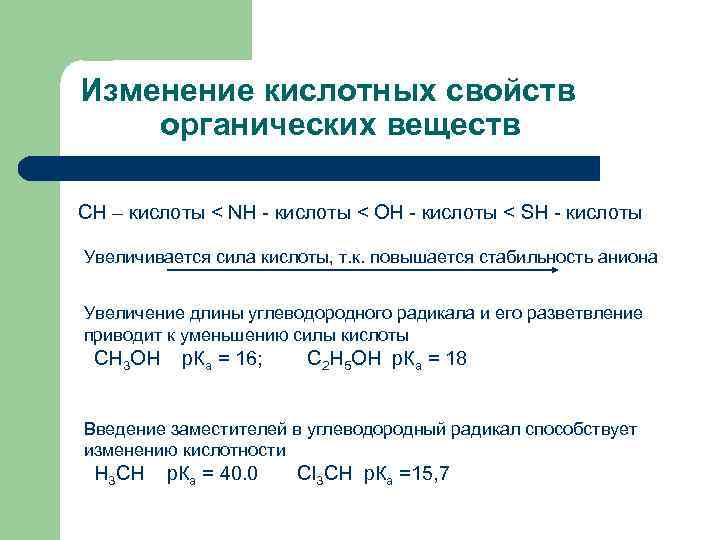 Изменение кислотных свойств органических веществ

CH – кислоты < NH - кислоты < OH - кислоты < SH - кислоты

Увеличивается сила кислоты, т.к. повышается стабильность аниона

Увеличение длины углеводородного радикала и его разветвление приводит к уменьшению силы кислоты

$CH_3OH$ $pK_a = 16$; $C_2H_5OH$ $pK_a = 18$

Введение заместителей в углеводородный радикал способствует изменению кислотности

$H_3CH$ $pK_a = 40.0$ $Cl_3CH$ $pK_a = 15,7$